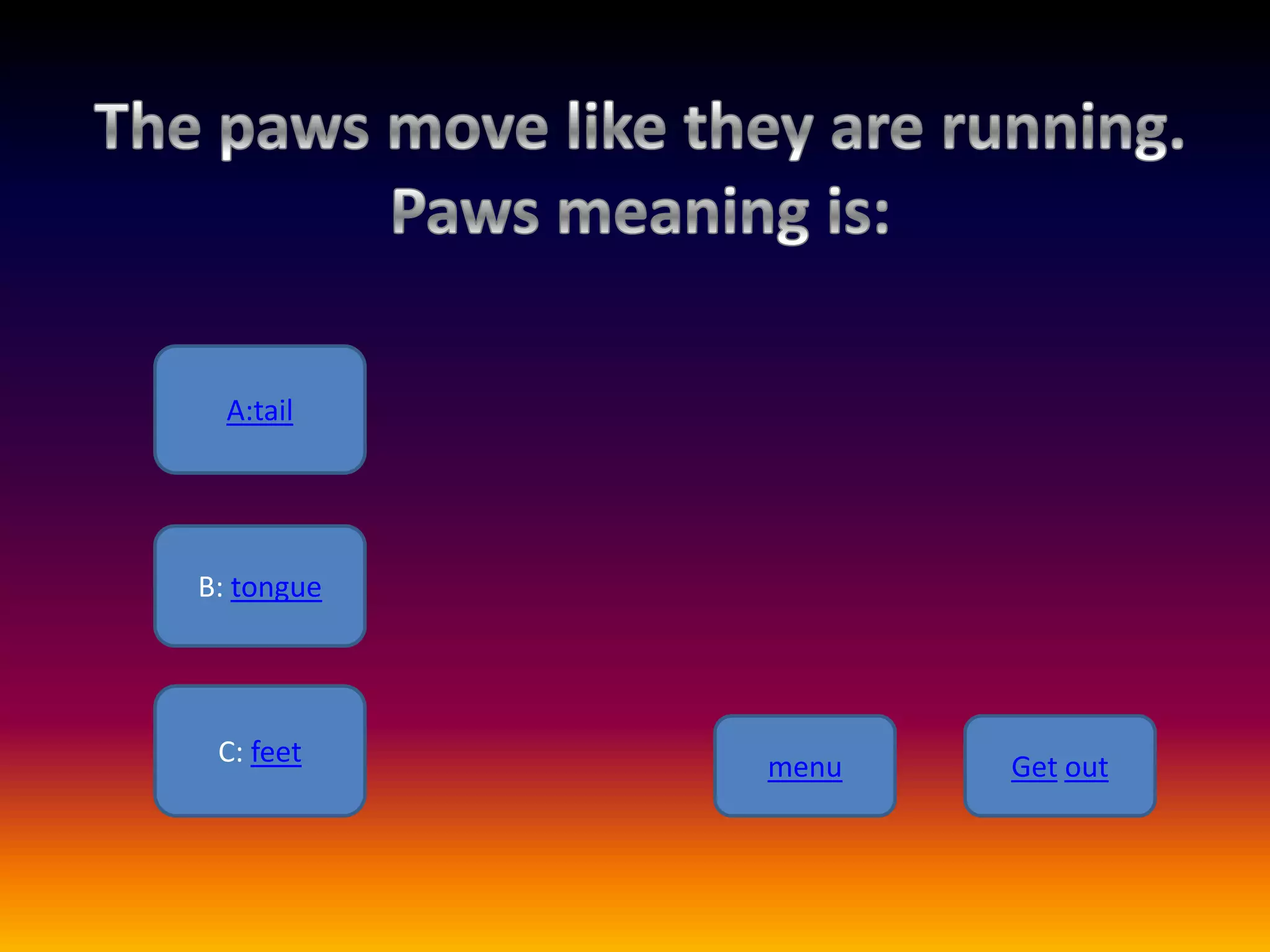 The paws move like they are running. Paws meaning is:

A:tail

B: tongue

C: feet

menu

Get out